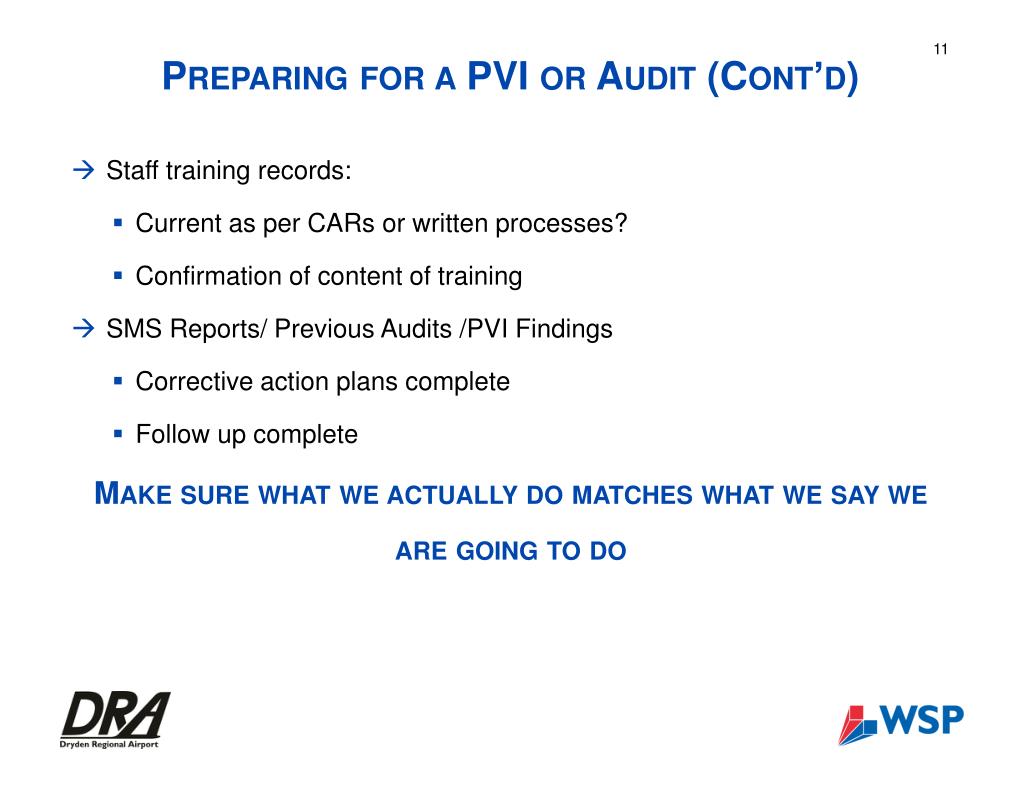 11

PREPARING FOR A PVI OR AUDIT (CONT'D)

→ Staff training records:

▪ Current as per CARs or written processes?

▪ Confirmation of content of training

→ SMS Reports/ Previous Audits /PVI Findings

▪ Corrective action plans complete

▪ Follow up complete

MAKE SURE WHAT WE ACTUALLY DO MATCHES WHAT WE SAY WE ARE GOING TO DO

DRA
Dryden Regional Airport

WSP